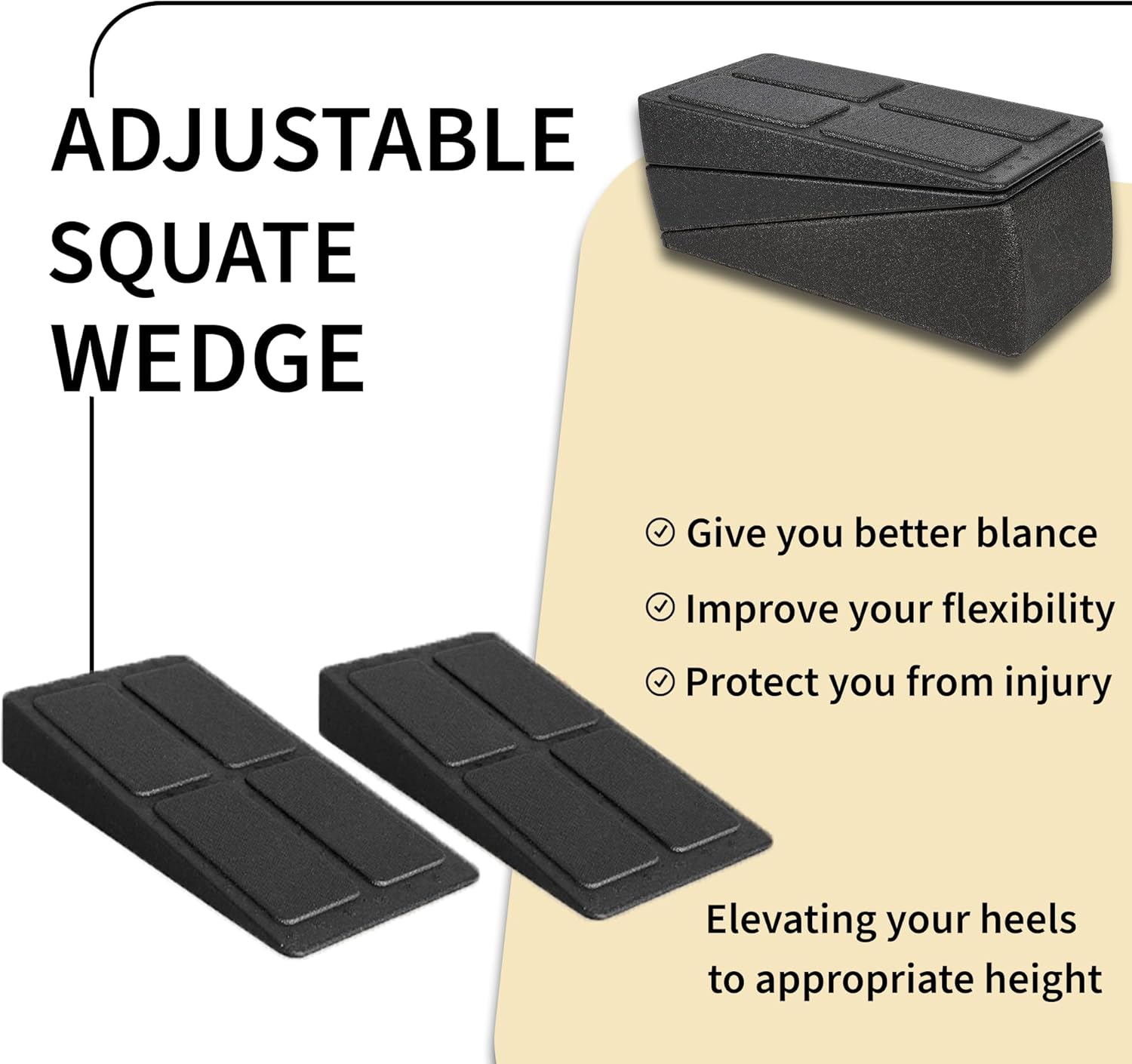 ADJUSTABLE SQUATE WEDGE

Give you better blance

Improve your flexibility

Protect you from injury

Elevating your heels to appropriate height